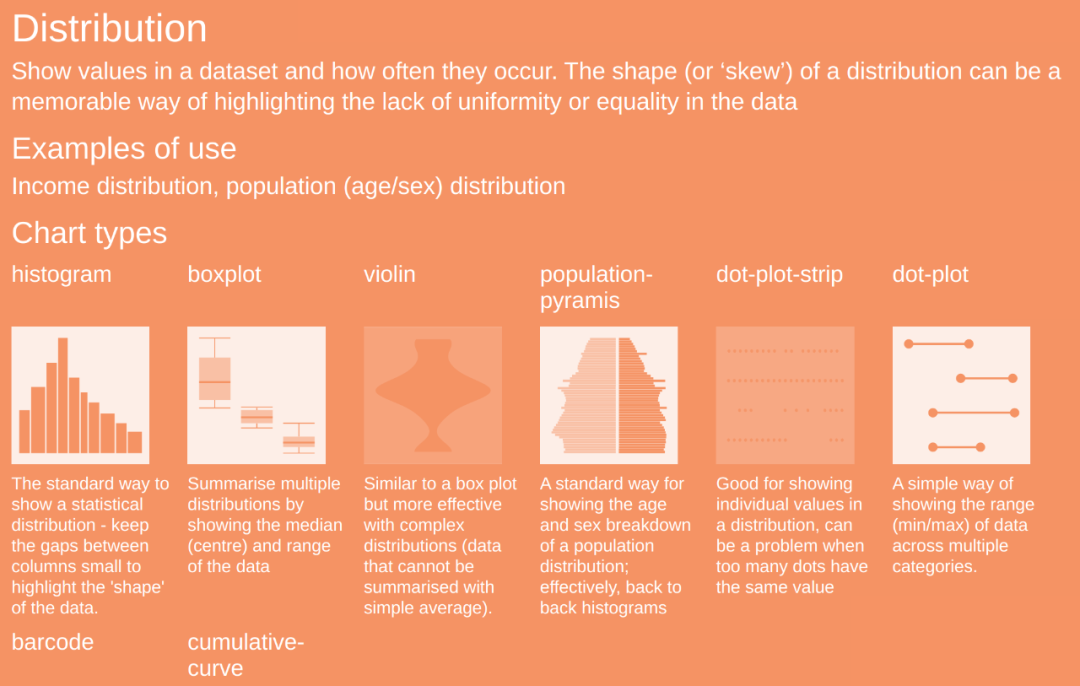 Distribution
Show values in a dataset and how often they occur. The shape (or 'skew') of a distribution can be a memorable way of highlighting the lack of uniformity or equality in the data

Examples of use
Income distribution, population (age/sex) distribution

Chart types

histogram
The standard way to show a statistical distribution - keep the gaps between columns small to highlight the 'shape' of the data.

boxplot
Summarise multiple distributions by showing the median (centre) and range of the data

violin
Similar to a box plot but more effective with complex distributions (data that cannot be summarised with simple average).

population-pyramis
A standard way for showing the age and sex breakdown of a population distribution; effectively, back to back histograms

dot-plot-strip
Good for showing individual values in a distribution, can be a problem when too many dots have the same value

dot-plot
A simple way of showing the range (min/max) of data across multiple categories.

barcode

cumulative-curve